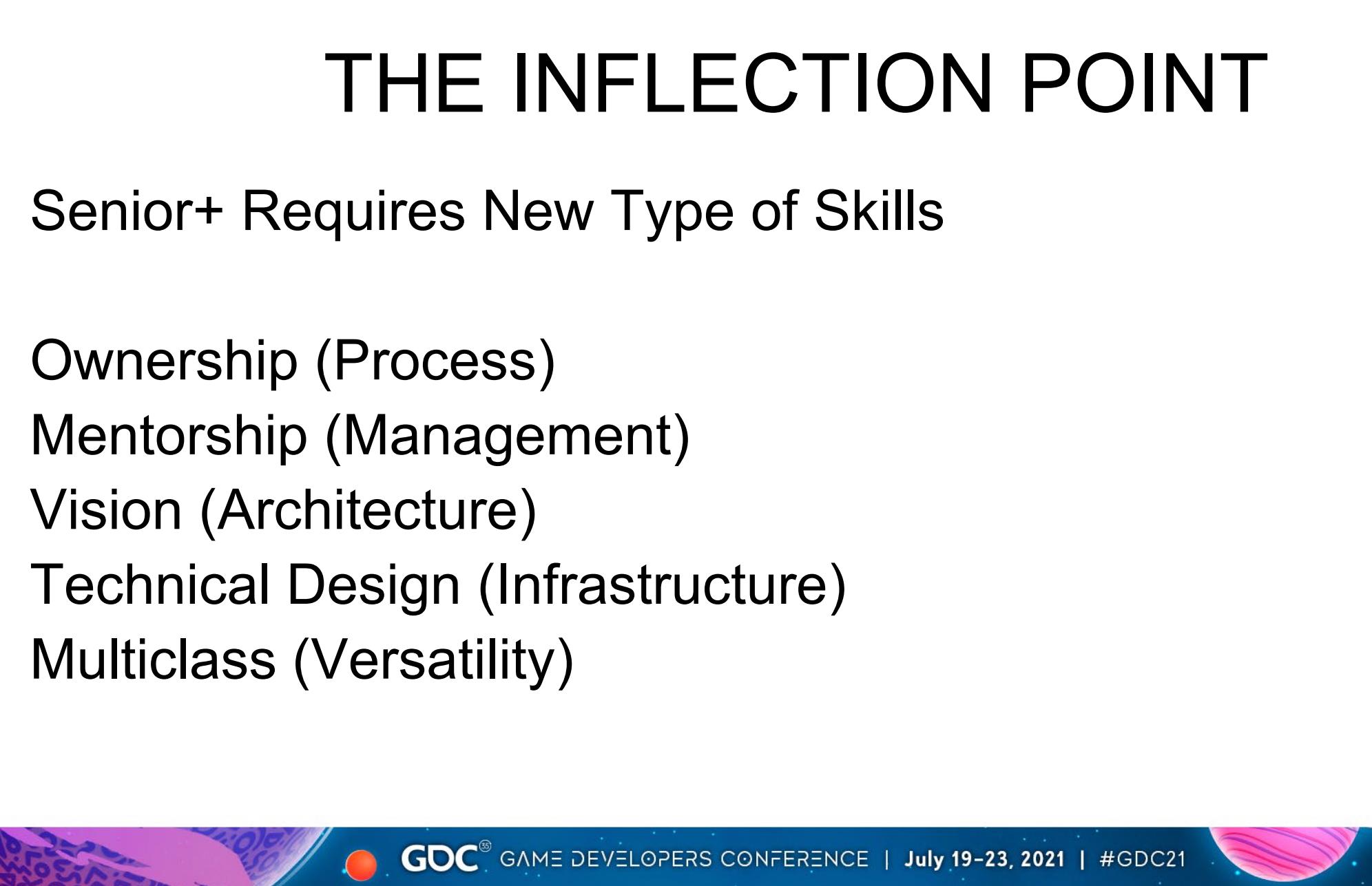 THE INFLECTION POINT

Senior+ Requires New Type of Skills

Ownership (Process)
Mentorship (Management)
Vision (Architecture)
Technical Design (Infrastructure)
Multiclass (Versatility)

GDC GAME DEVELOPERS CONFERENCE | July 19-23, 2021 | #GDC21